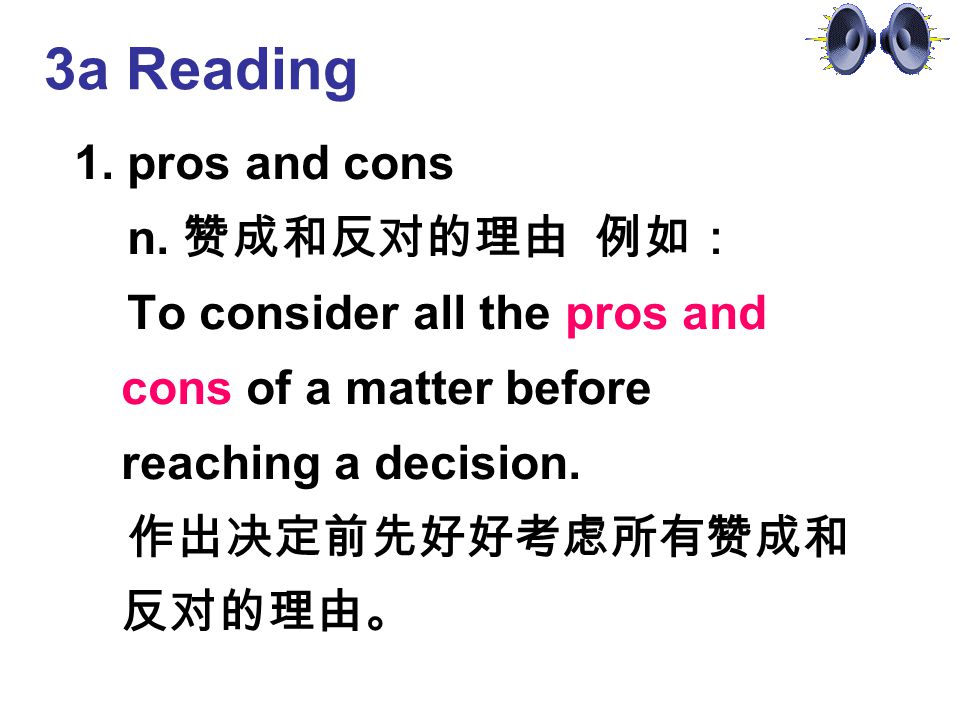 3a Reading

1. pros and cons

n. 赞成和反对的理由 例如：

To consider all the pros and cons of a matter before reaching a decision.

作出决定前先好好考虑所有赞成和反对的理由。